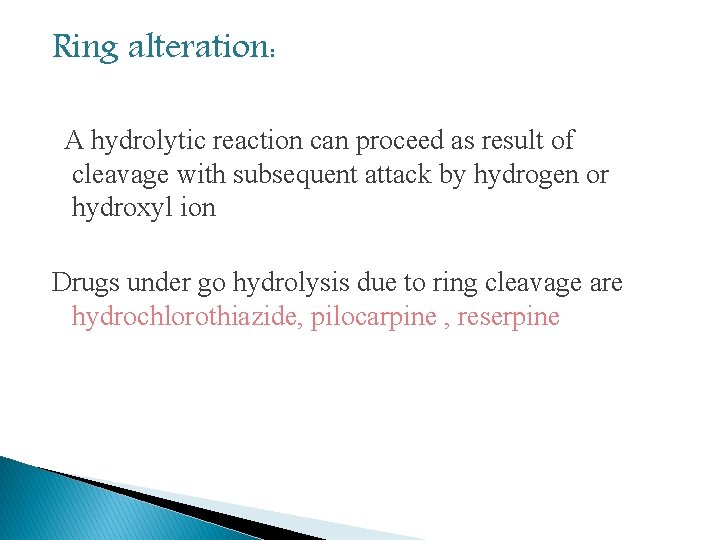 Ring alteration:

A hydrolytic reaction can proceed as result of cleavage with subsequent attack by hydrogen or hydroxyl ion

Drugs under go hydrolysis due to ring cleavage are hydrochlorothiazide, pilocarpine , reserpine